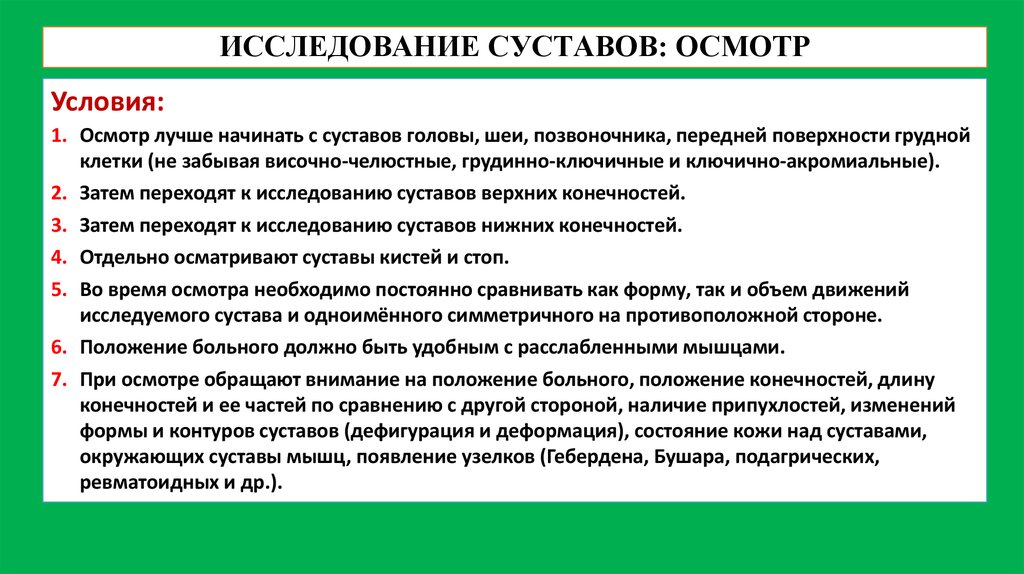 ИССЛЕДОВАНИЕ СУСТАВОВ: ОСМОТР

Условия:

1. Осмотр лучше начинать с суставов головы, шеи, позвоночника, передней поверхности грудной клетки (не забывая височно-челюстные, грудинно-ключичные и ключично-акромиальные).

2. Затем переходят к исследованию суставов верхних конечностей.

3. Затем переходят к исследованию суставов нижних конечностей.

4. Отдельно осматривают суставы кистей и стоп.

5. Во время осмотра необходимо постоянно сравнивать как форму, так и объем движений исследуемого сустава и одноимённого симметричного на противоположной стороне.

6. Положение больного должно быть удобным с расслабленными мышцами.

7. При осмотре обращают внимание на положение больного, положение конечностей, длину конечностей и ее частей по сравнению с другой стороной, наличие припухлостей, изменений формы и контуров суставов (дефигурация и деформация), состояние кожи над суставами, окружающих суставы мышц, появление узелков (Гебердена, Бушара, подагрических, ревматоидных и др.).